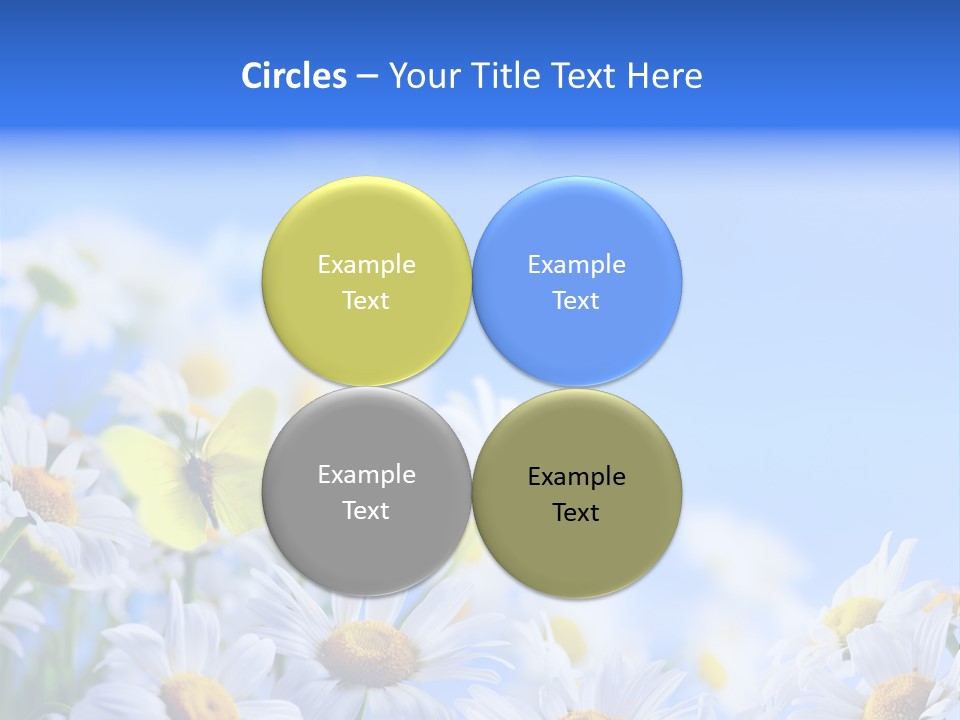 Circles – Your Title Text Here

Example Text

Example Text

Example Text

Example Text